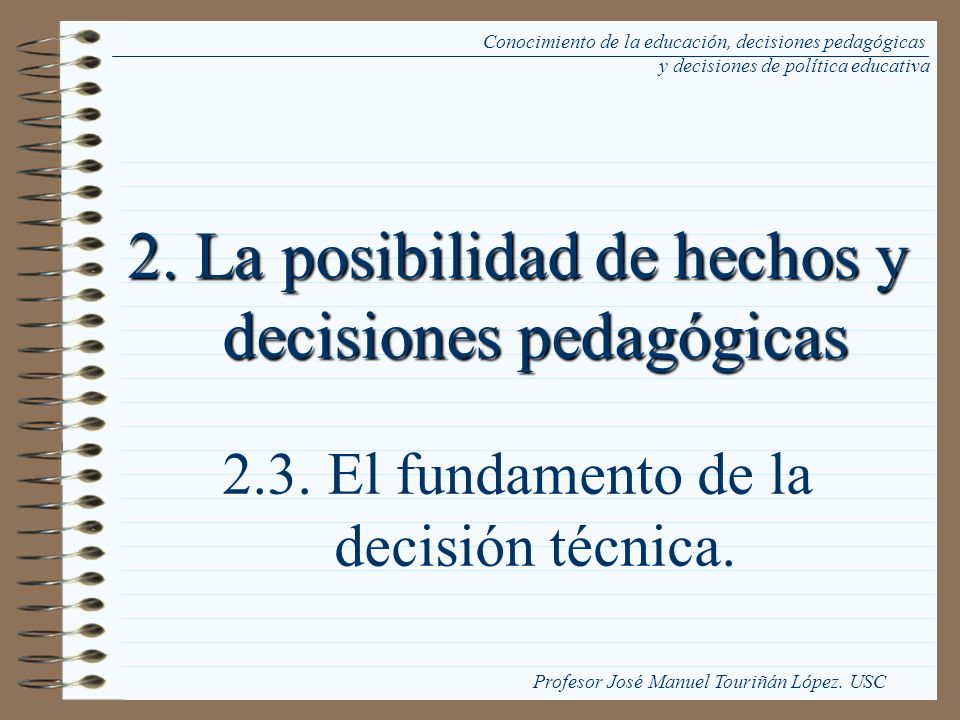 Conocimiento de la educación, decisiones pedagógicas y decisiones de política educativa

2. La posibilidad de hechos y decisiones pedagógicas

2.3. El fundamento de la decisión técnica.

Profesor José Manuel Touriñán López. USC